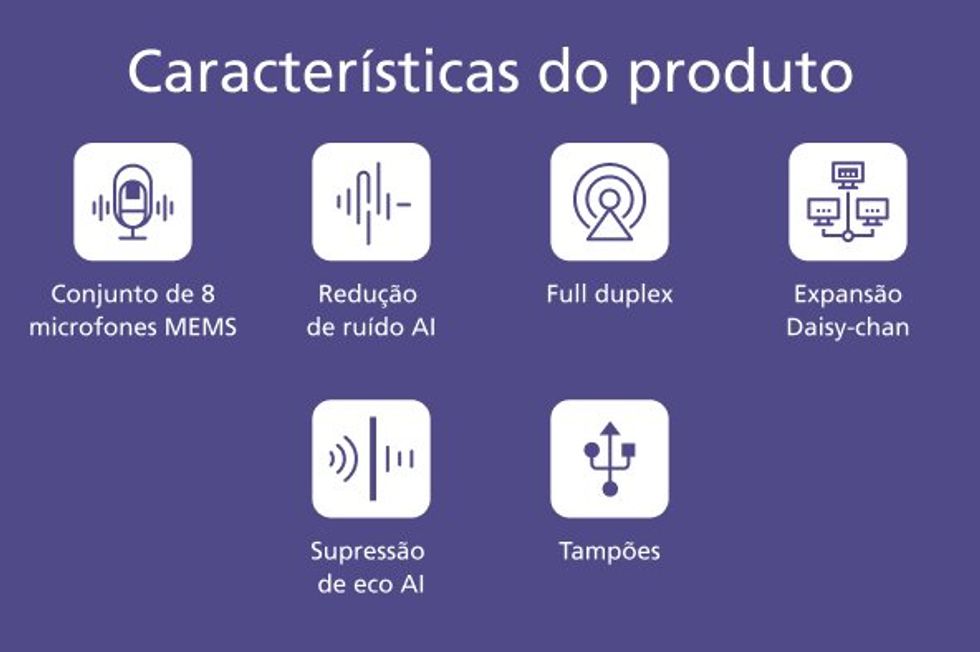 Características do produto

Conjunto de 8 microfones MEMS

Redução de ruído AI

Full duplex

Expansão Daisy-chan

Supressão de eco AI

Tampões